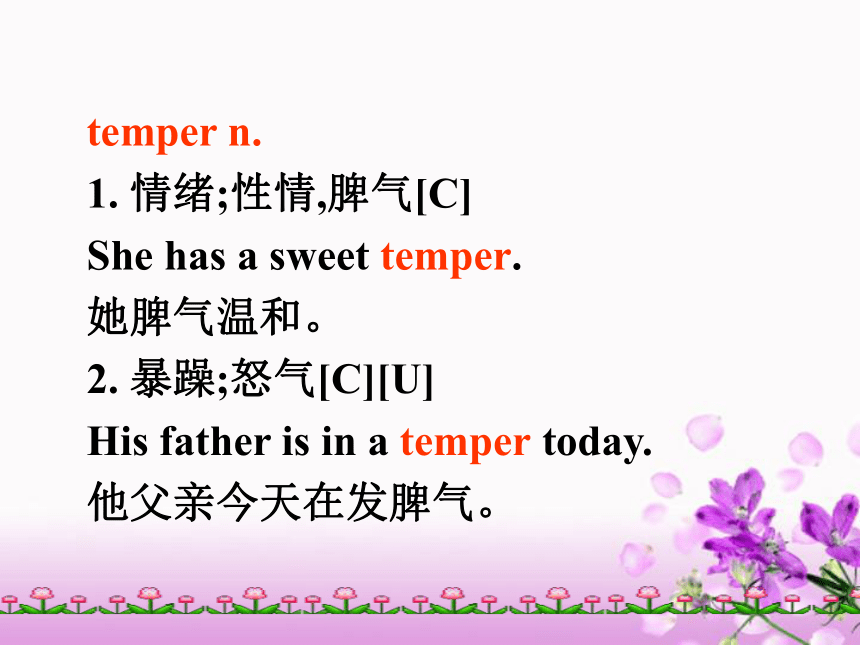 temper n.

1. 情绪;性情,脾气[C]

She has a sweet temper.

她脾气温和。

2. 暴躁;怒气[C][U]

His father is in a temper today.

他父亲今天在发脾气。